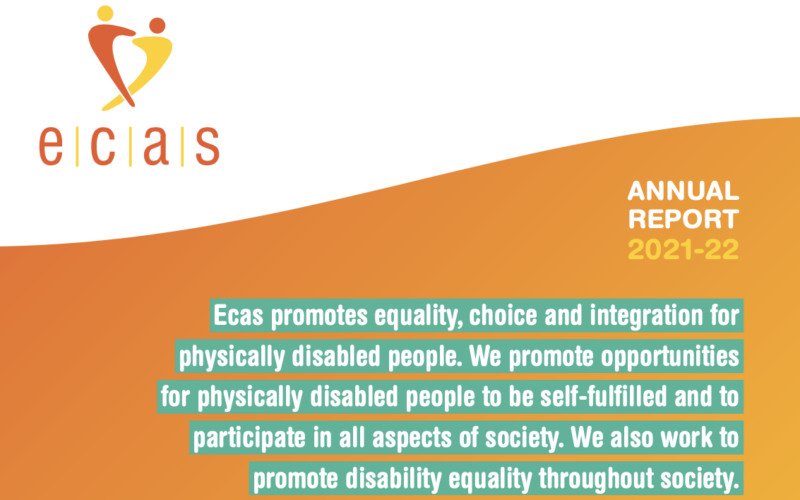 e|c|a|s

ANNUAL
REPORT
2021-22

Ecas promotes equality, choice and integration for physically disabled people. We promote opportunities for physically disabled people to be self-fulfilled and to participate in all aspects of society. We also work to promote disability equality throughout society.